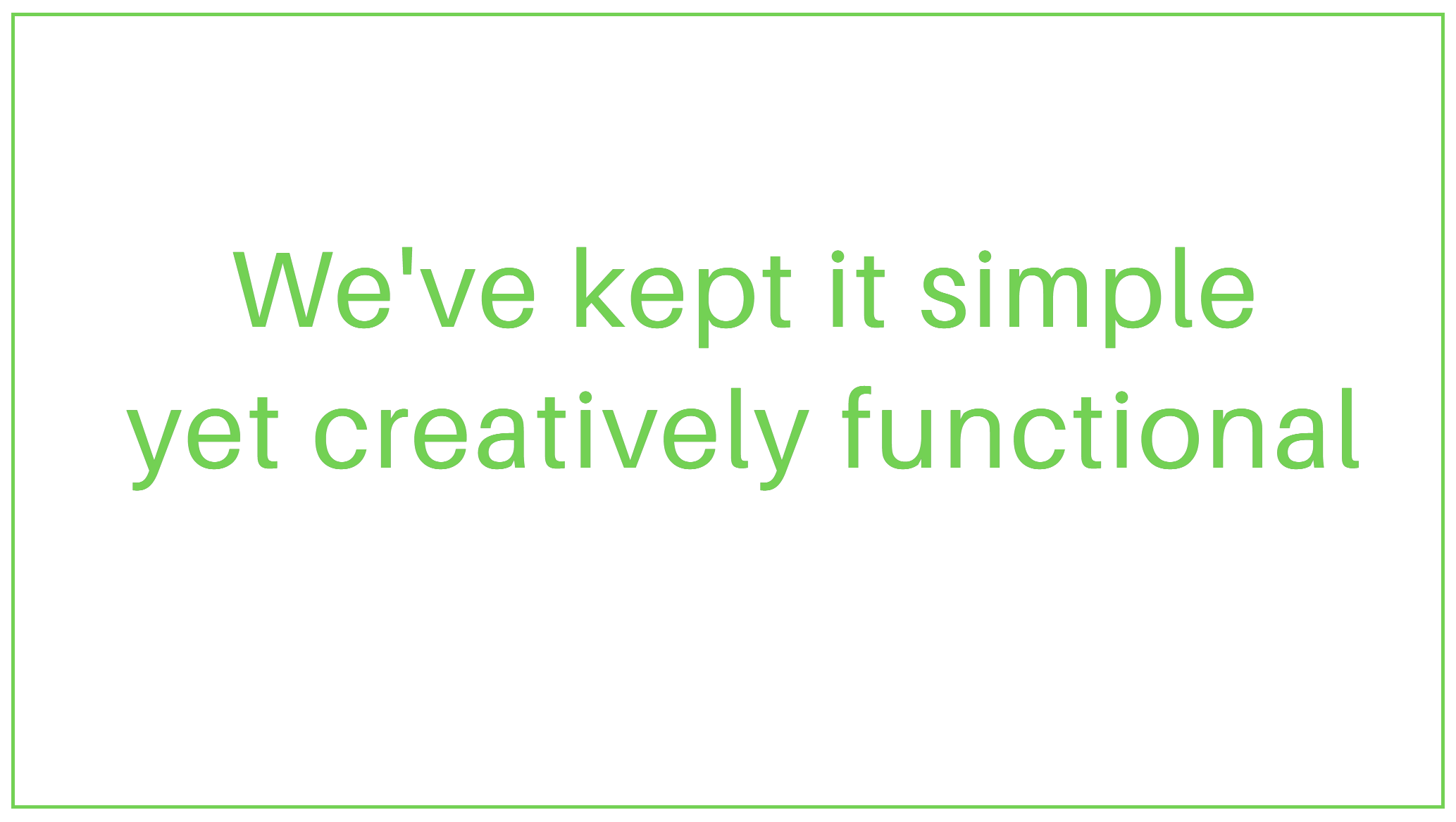 We've kept it simple yet creatively functional